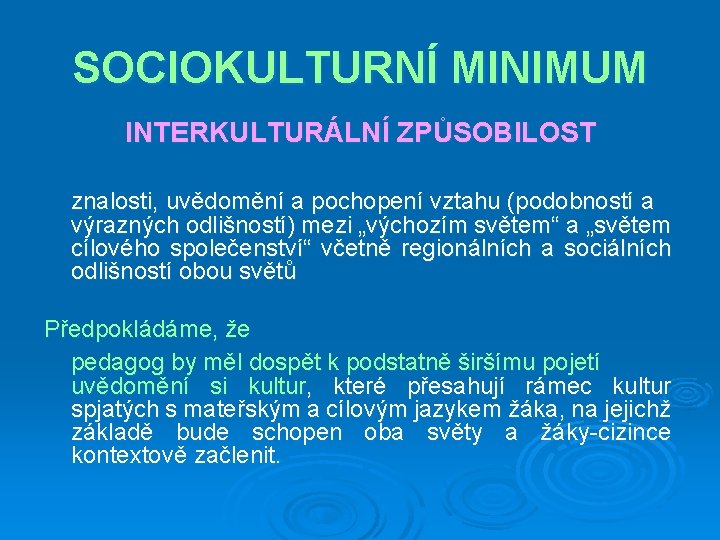 SOCIOKULTURNÍ MINIMUM

INTERKULTURÁLNÍ ZPŮSOBILOST

znalosti, uvědomění a pochopení vztahu (podobností a výrazných odlišností) mezi „výchozím světem“ a „světem cílového společenství“ včetně regionálních a sociálních odlišností obou světů

Předpokládáme, že

pedagog by měl dospět k podstatně širšímu pojetí uvědomění si kultur, které přesahují rámec kultur spjatých s mateřským a cílovým jazykem žáka, na jejichž základě bude schopen oba světy a žáky-cizince kontextově začlenit.